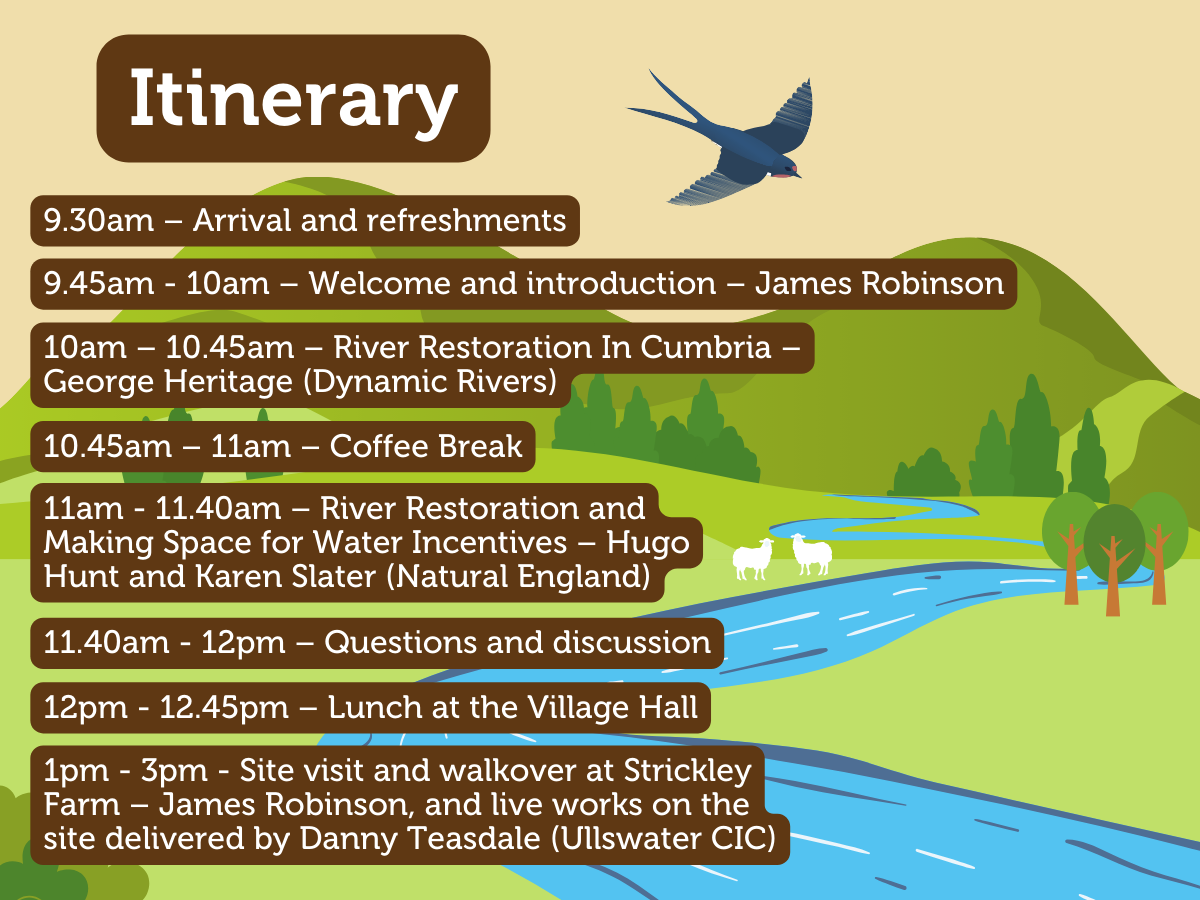 Itinerary

9.30am – Arrival and refreshments

9.45am - 10am – Welcome and introduction – James Robinson

10am – 10.45am – River Restoration In Cumbria – George Heritage (Dynamic Rivers)

10.45am – 11am – Coffee Break

11am - 11.40am – River Restoration and Making Space for Water Incentives – Hugo Hunt and Karen Slater (Natural England)

11.40am - 12pm – Questions and discussion

12pm - 12.45pm – Lunch at the Village Hall

1pm - 3pm - Site visit and walkover at Strickley Farm – James Robinson, and live works on the site delivered by Danny Teasdale (Ullswater CIC)